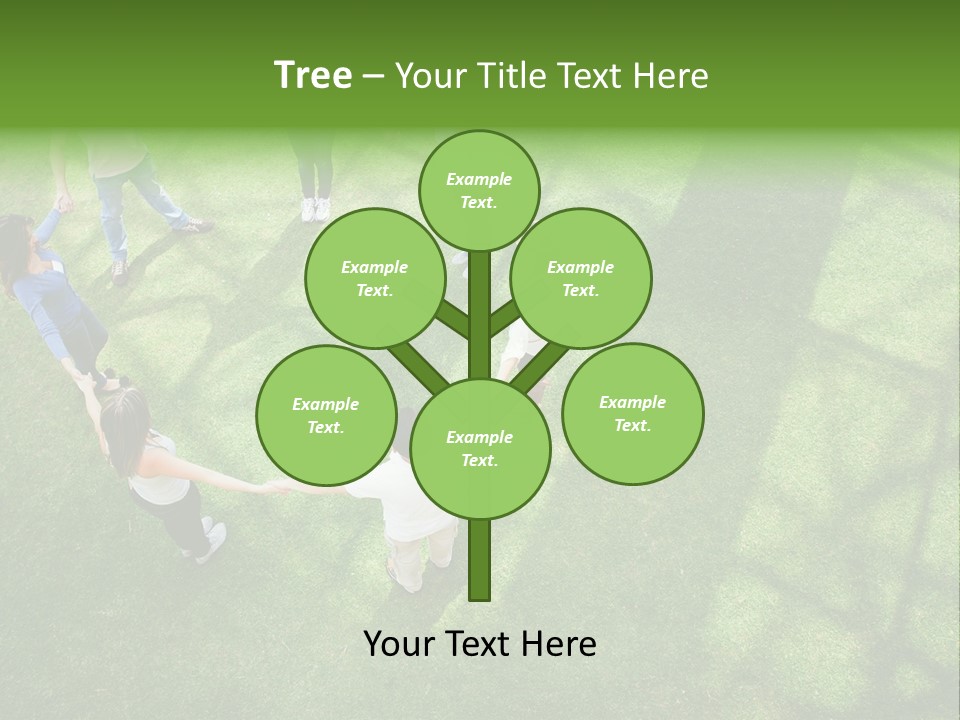 Tree – Your Title Text Here

Example Text.

Example Text.

Example Text.

Example Text.

Example Text.

Example Text.

Your Text Here